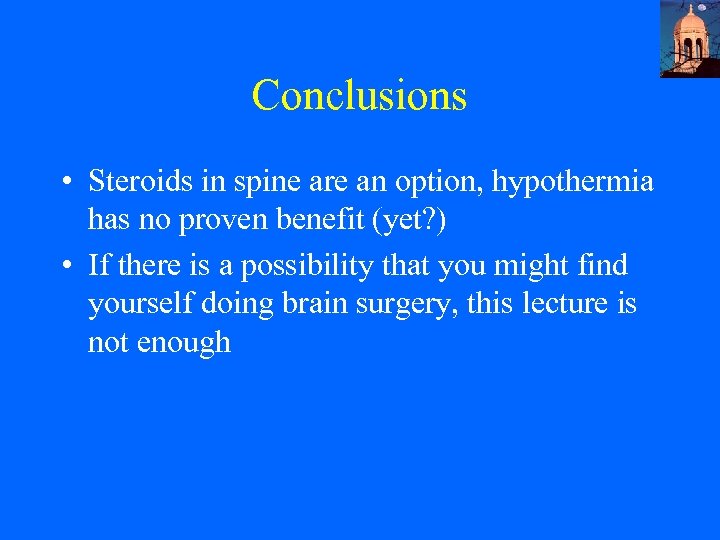 Conclusions

• Steroids in spine are an option, hypothermia has no proven benefit (yet?)

• If there is a possibility that you might find yourself doing brain surgery, this lecture is not enough